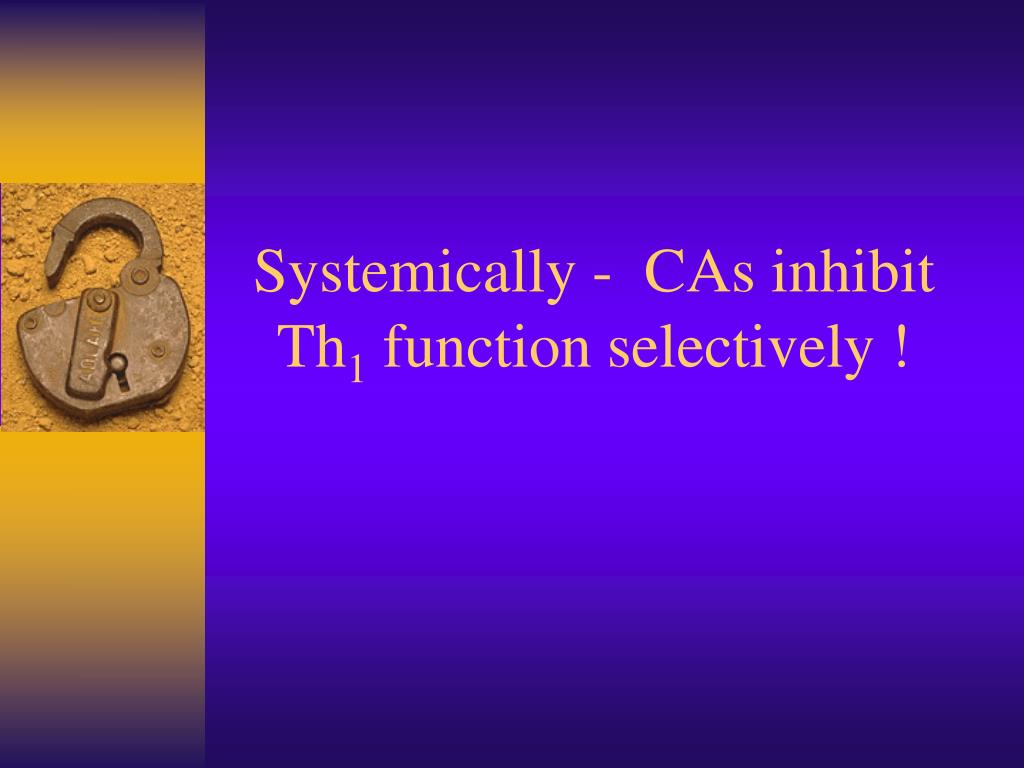 Systemically - CAs inhibit $Th_1$ function selectively !